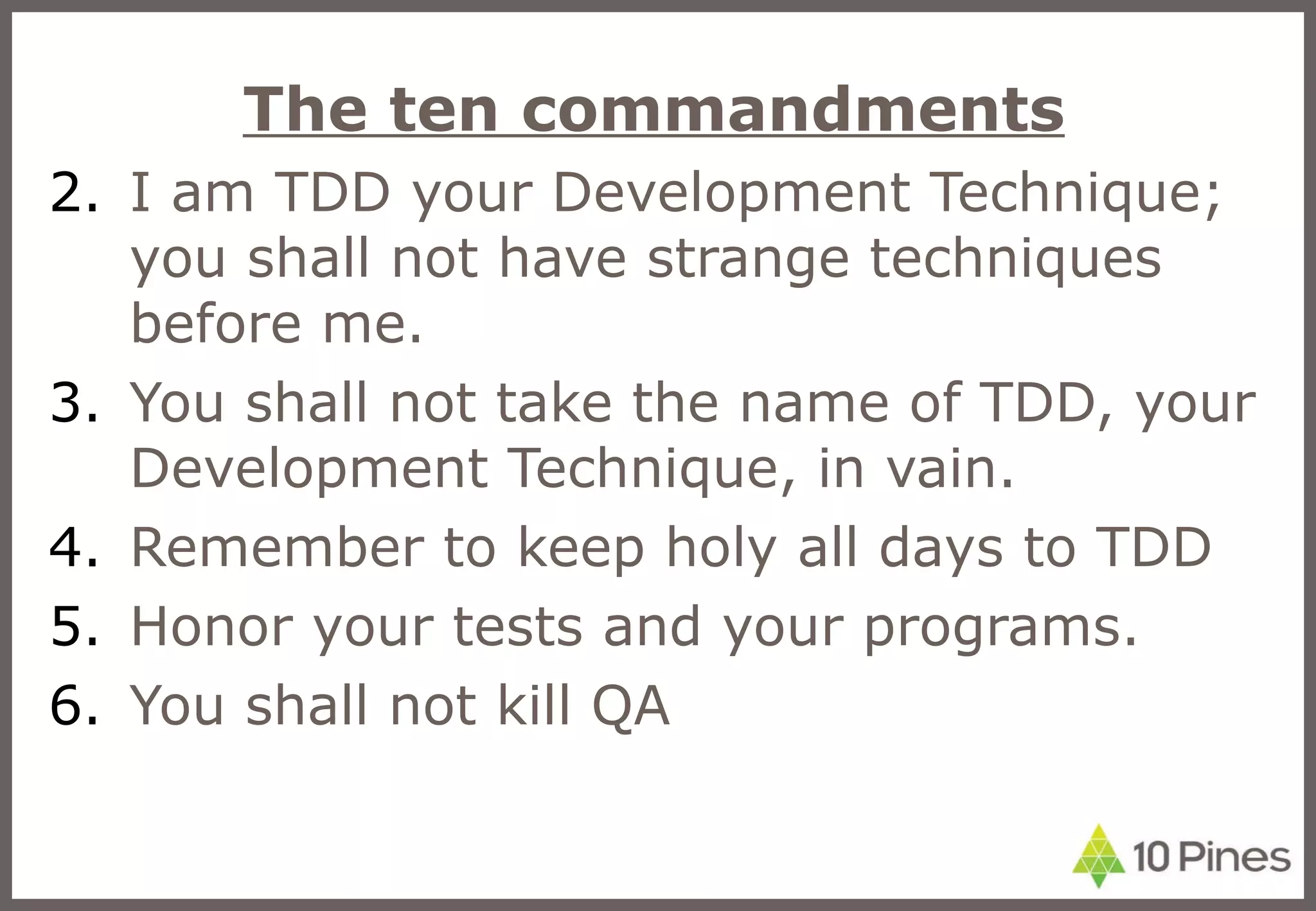 The ten commandments

2. I am TDD your Development Technique; you shall not have strange techniques before me.
3. You shall not take the name of TDD, your Development Technique, in vain.
4. Remember to keep holy all days to TDD
5. Honor your tests and your programs.
6. You shall not kill QA

10 Pines